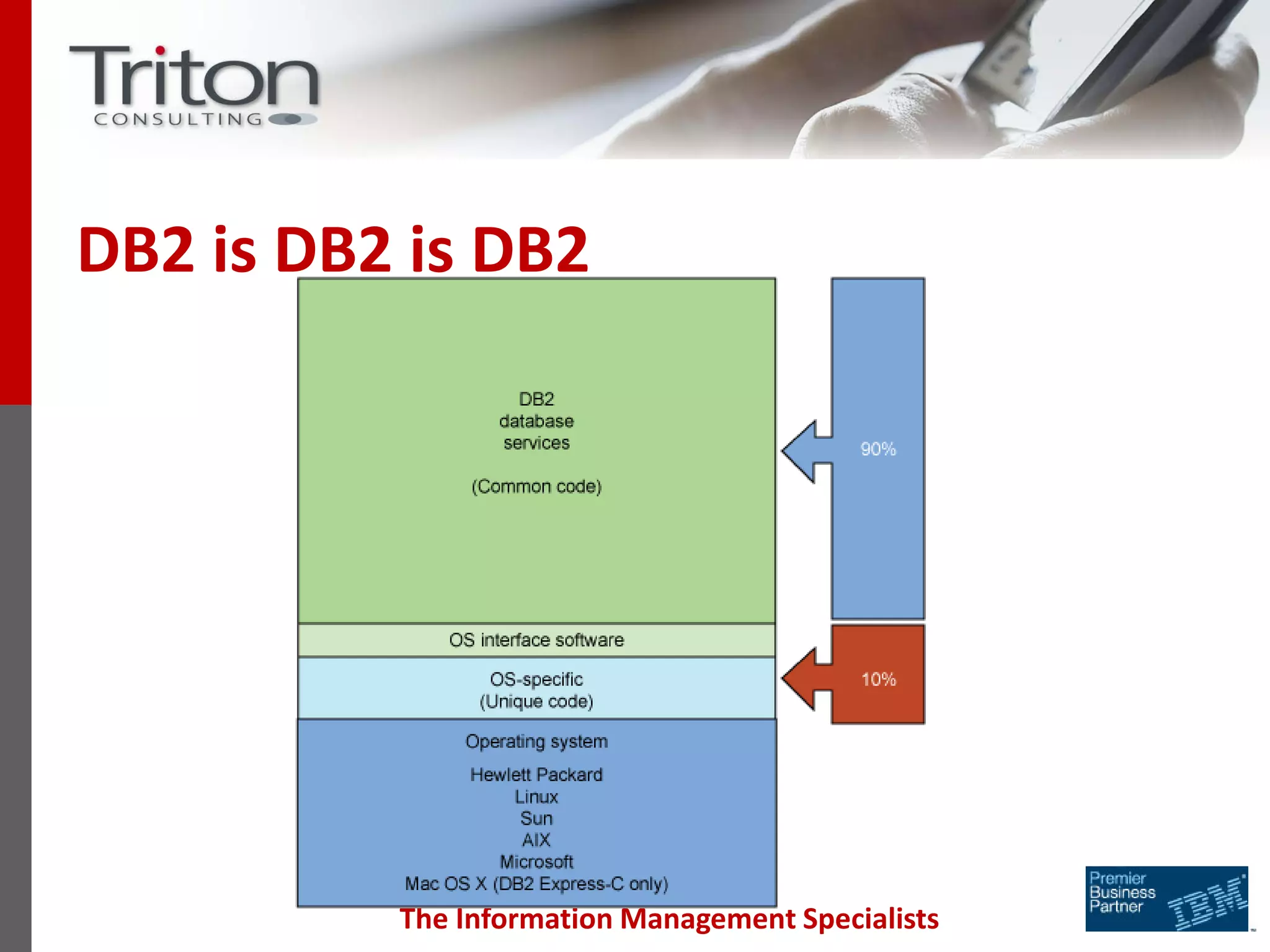 Triton
CONSULTING

DB2 is DB2 is DB2

DB2
database
services

(Common code)

90%

OS interface software

OS-specific
(Unique code)

10%

Operating system

Hewlett Packard
Linux
Sun
AIX
Microsoft
Mac OS X (DB2 Express-C only)

The Information Management Specialists

Premier
Business
Partner
IBM